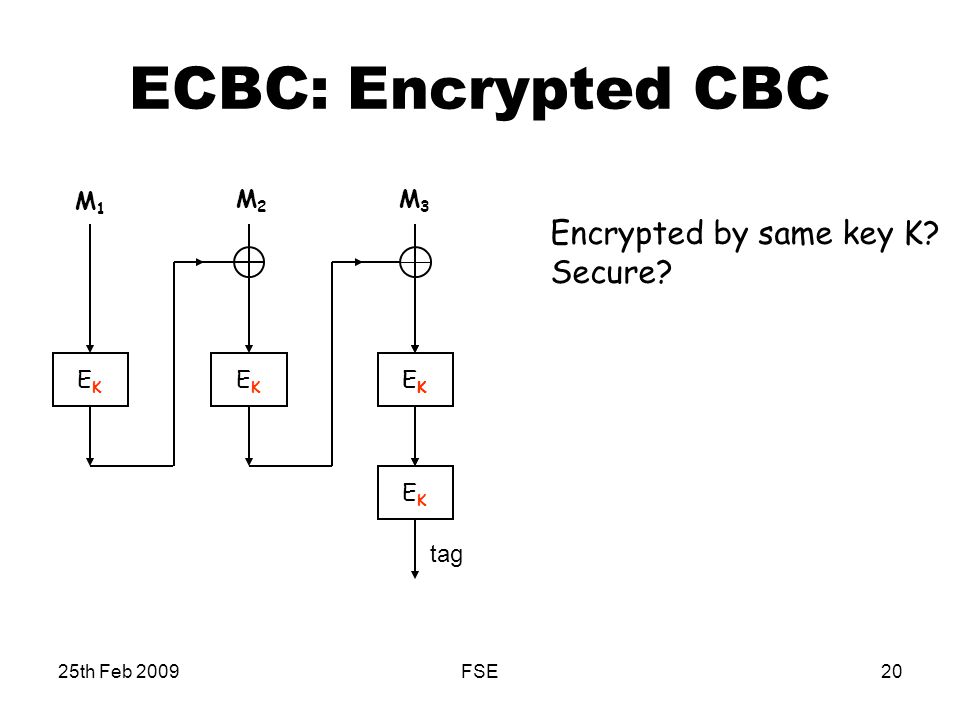 ECBC: Encrypted CBC

$M_1$ $M_2$ $M_3$

$E_K$ $E_K$ $E_K$

$E_K$

tag

Encrypted by same key K?
Secure?

25th Feb 2009 FSE 20